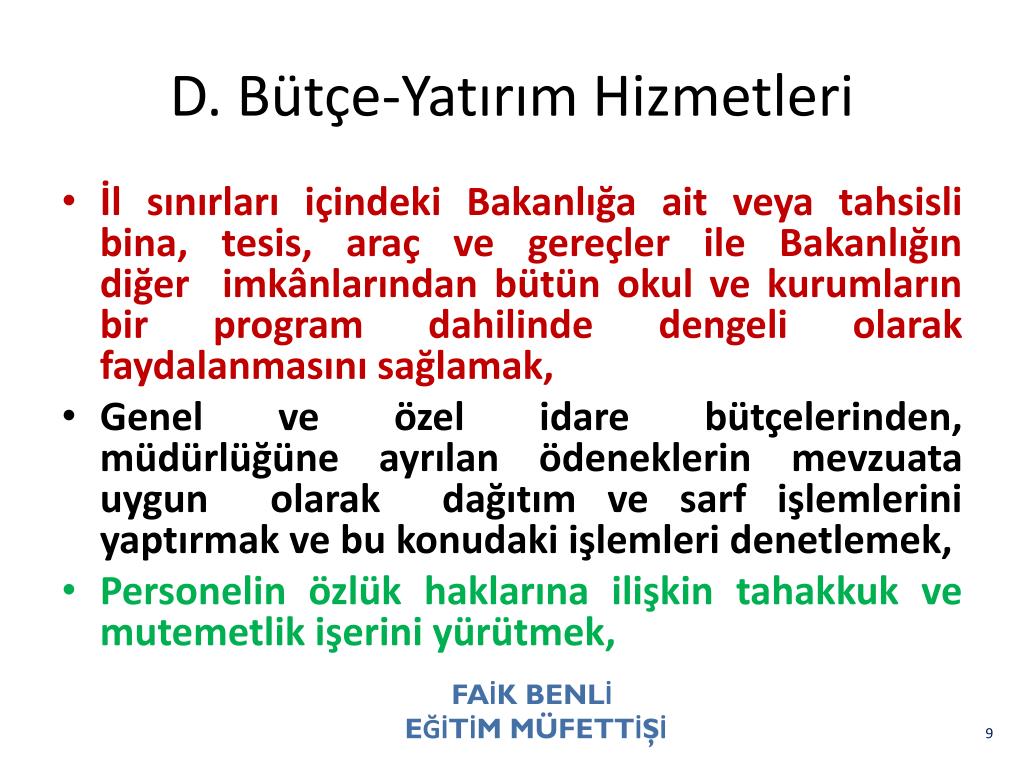 D. Bütçe-Yatırım Hizmetleri

• İl sınırları içindeki Bakanlığa ait veya tahsisli bina, tesis, araç ve gereçler ile Bakanlığın diğer imkânlarından bütün okul ve kurumların bir program dahilinde dengeli olarak faydalanmasını sağlamak,
• Genel ve özel idare bütçelerinden, müdürlüğüne ayrılan ödeneklerin mevzuata uygun olarak dağıtım ve sarf işlemlerini yaptırmak ve bu konudaki işlemleri denetlemek,
• Personelin özlük haklarına ilişkin tahakkuk ve mutemetlik işerini yürütmek,

FAİK BENLİ
EĞİTİM MÜFETTİŞİ

9